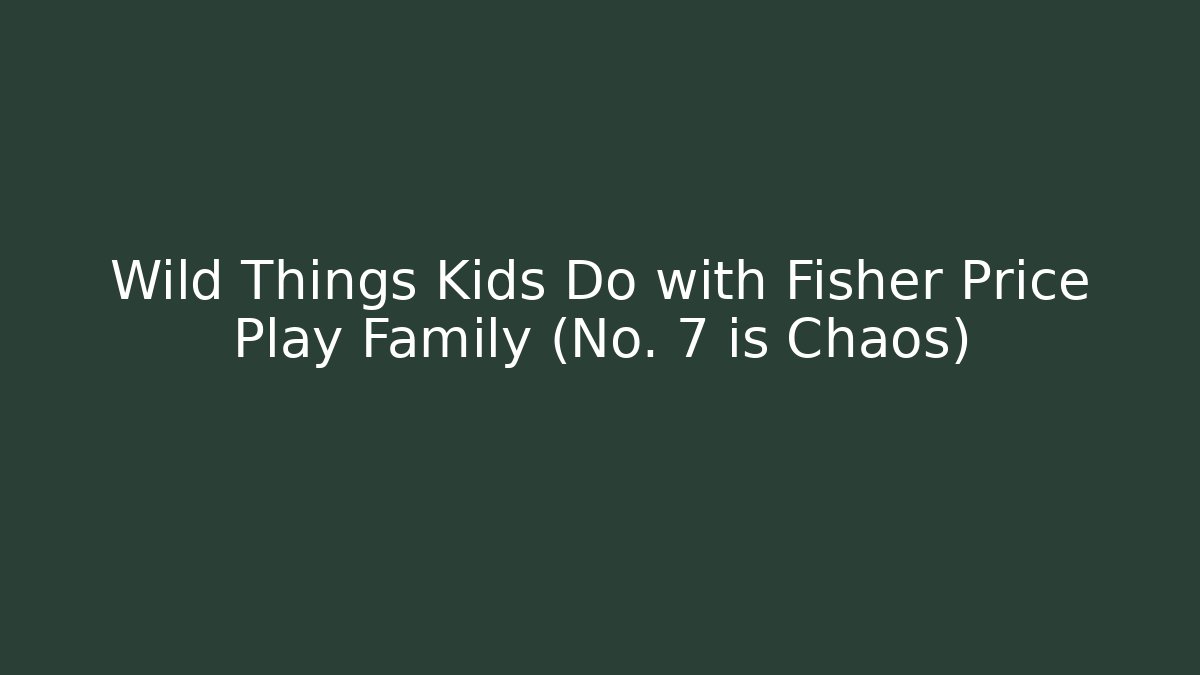 Wild Things Kids Do with Fisher Price Play Family (No. 7 is Chaos)